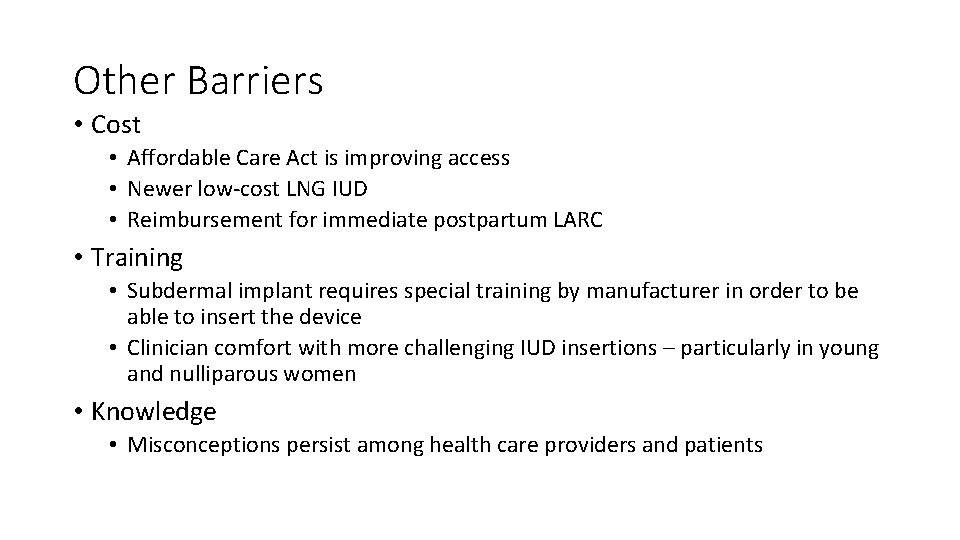 Other Barriers

• Cost
  • Affordable Care Act is improving access
  • Newer low-cost LNG IUD
  • Reimbursement for immediate postpartum LARC

• Training
  • Subdermal implant requires special training by manufacturer in order to be able to insert the device
  • Clinician comfort with more challenging IUD insertions – particularly in young and nulliparous women

• Knowledge
  • Misconceptions persist among health care providers and patients